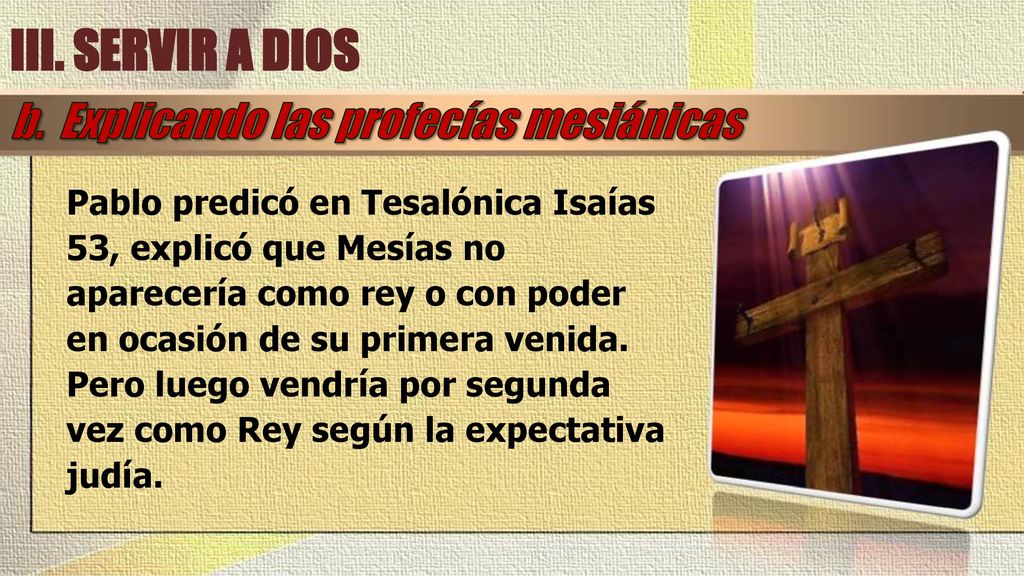 III. SERVIR A DIOS

b. Explicando las profecías mesiánicas

Pablo predicó en Tesalónica Isaías 53, explicó que Mesías no aparecería como rey o con poder en ocasión de su primera venida. Pero luego vendría por segunda vez como Rey según la expectativa judía.